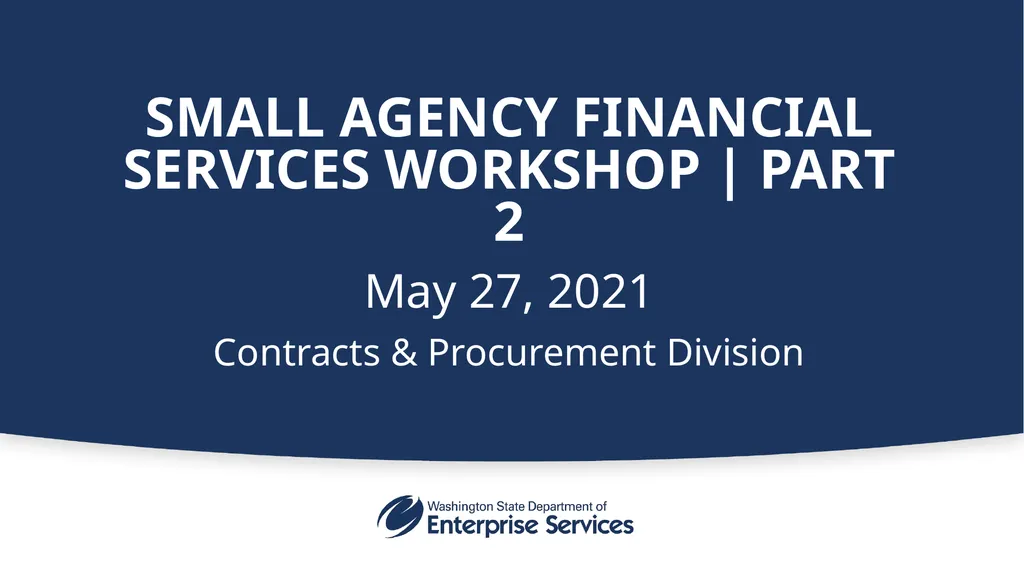 SMALL AGENCY FINANCIAL SERVICES WORKSHOP | PART 2

May 27, 2021

Contracts & Procurement Division

Washington State Department of
Enterprise Services